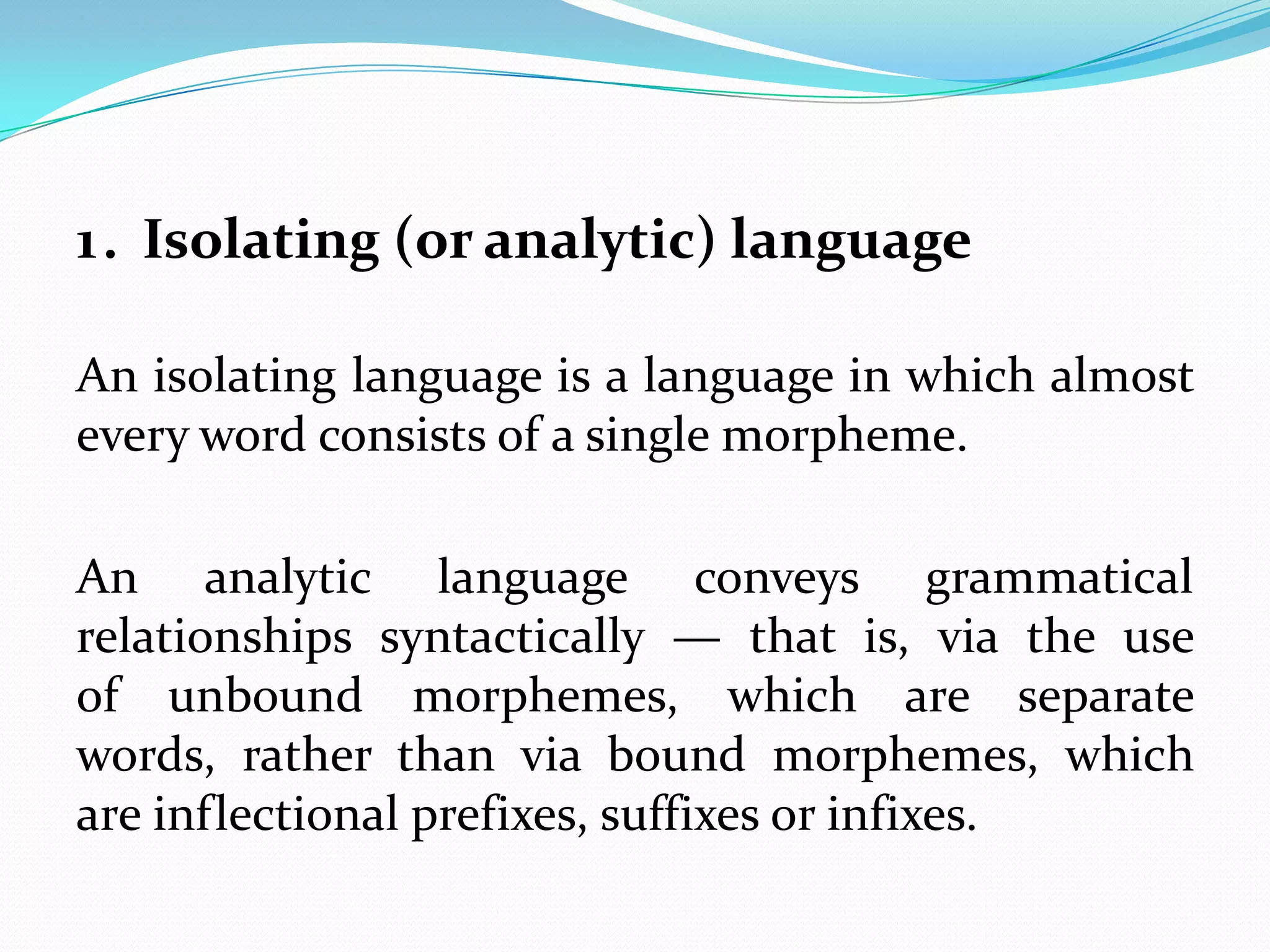 1. Isolating (or analytic) language

An isolating language is a language in which almost every word consists of a single morpheme.

An analytic language conveys grammatical relationships syntactically — that is, via the use of unbound morphemes, which are separate words, rather than via bound morphemes, which are inflectional prefixes, suffixes or infixes.